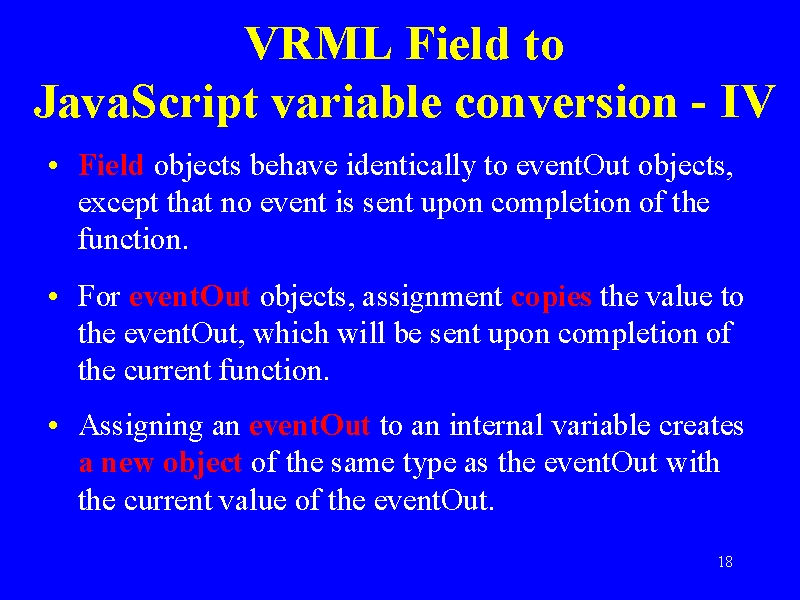 VRML Field to JavaScript variable conversion - IV

• Field objects behave identically to eventOut objects, except that no event is sent upon completion of the function.

• For eventOut objects, assignment copies the value to the eventOut, which will be sent upon completion of the current function.

• Assigning an eventOut to an internal variable creates a new object of the same type as the eventOut with the current value of the eventOut.

18